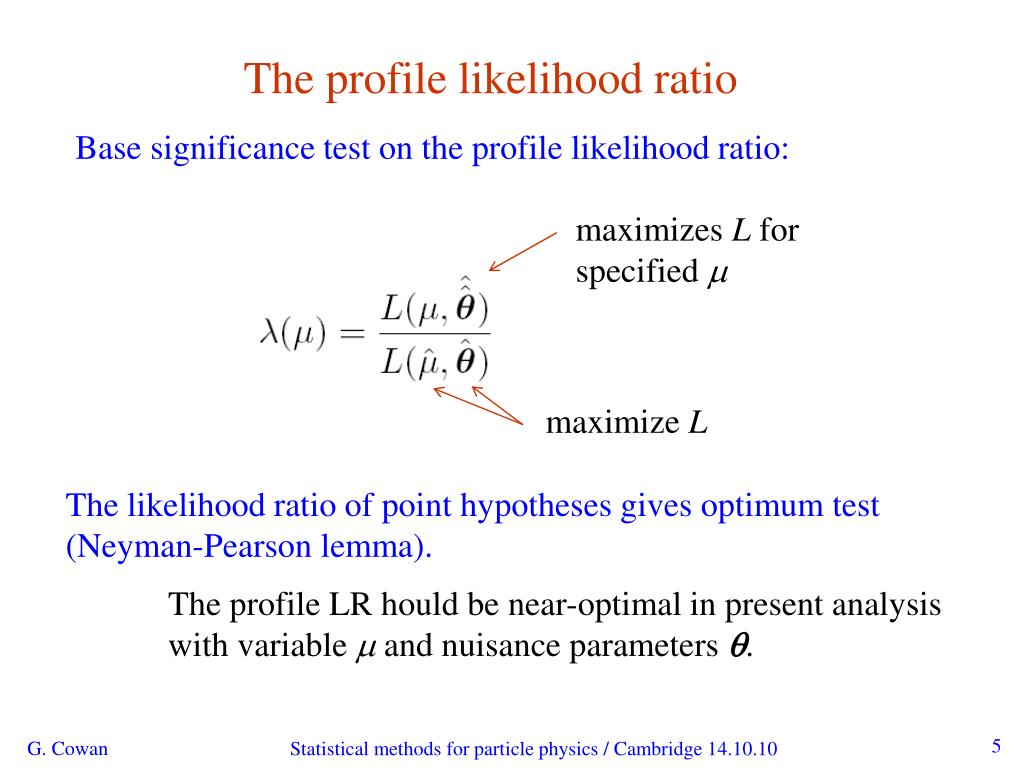 The profile likelihood ratio

Base significance test on the profile likelihood ratio:

maximizes $L$ for specified $\mu$

$\lambda(\mu) = \frac{L(\mu, \hat{\hat{\boldsymbol{\theta}}})}{L(\hat{\mu}, \hat{\boldsymbol{\theta}})}$

maximize $L$

The likelihood ratio of point hypotheses gives optimum test (Neyman-Pearson lemma).

The profile LR hould be near-optimal in present analysis with variable $\mu$ and nuisance parameters $\theta$.

G. Cowan

Statistical methods for particle physics / Cambridge 14.10.10

5